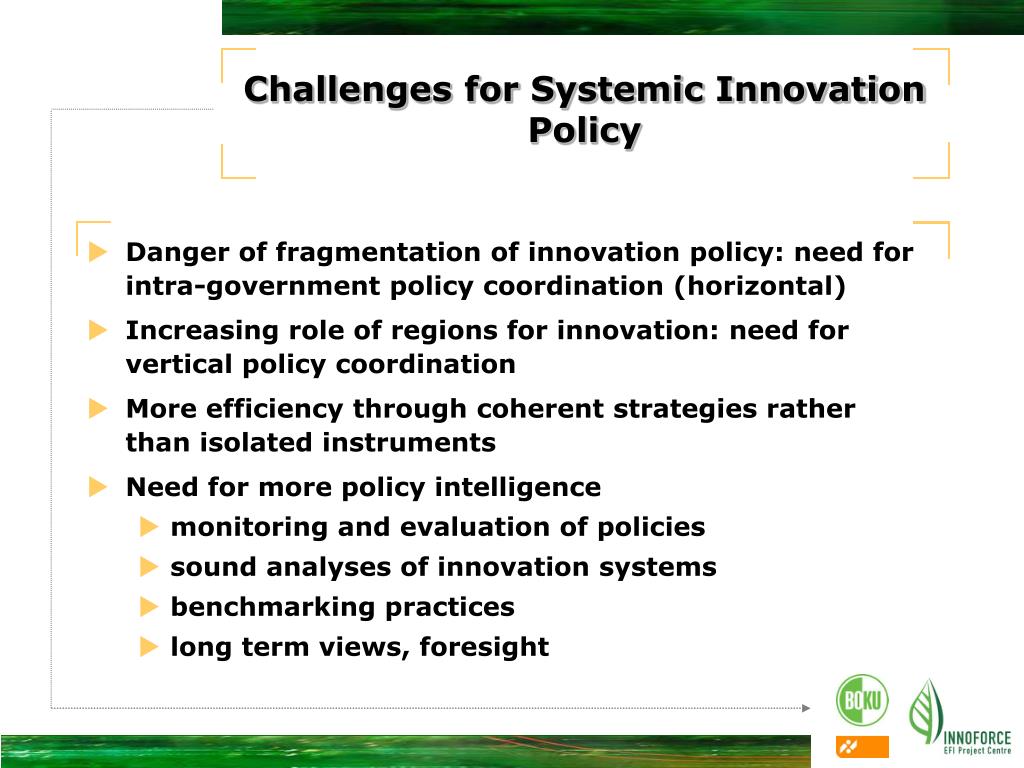 Challenges for Systemic Innovation Policy

Danger of fragmentation of innovation policy: need for intra-government policy coordination (horizontal)

Increasing role of regions for innovation: need for vertical policy coordination

More efficiency through coherent strategies rather than isolated instruments

Need for more policy intelligence

monitoring and evaluation of policies

sound analyses of innovation systems

benchmarking practices

long term views, foresight

BOKU

INNOFORCE
EFI Project Centre